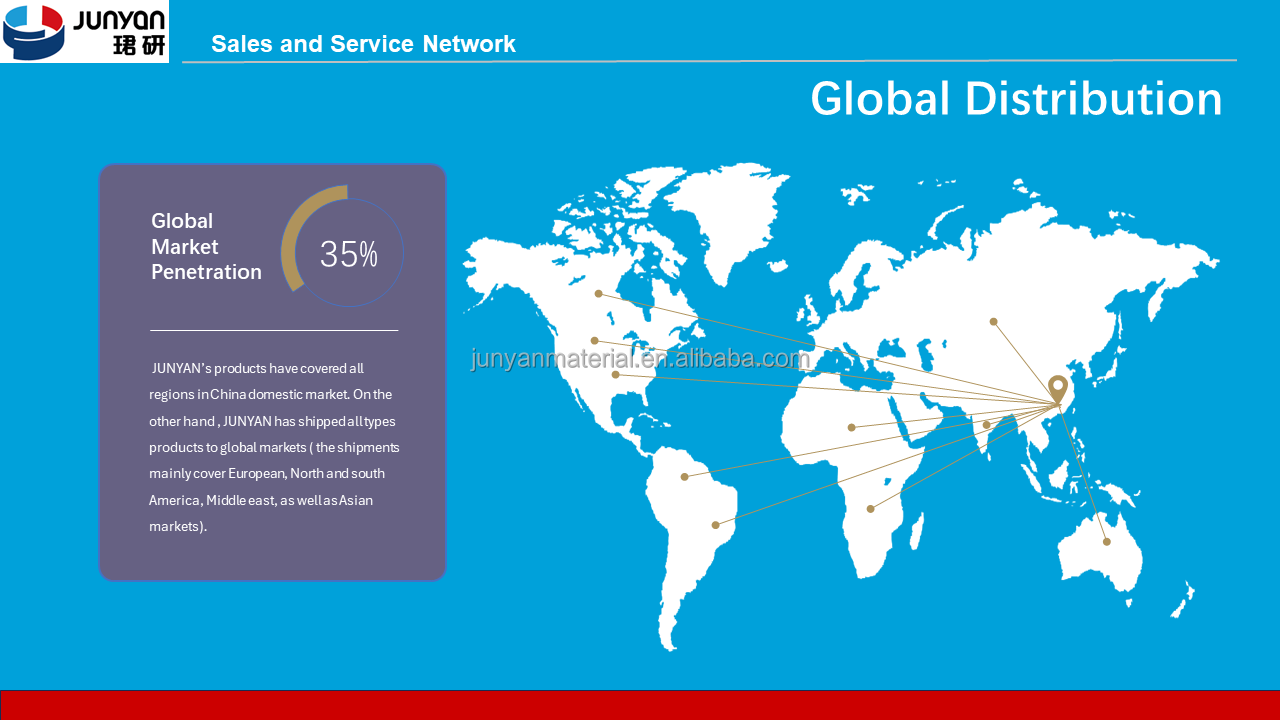 JUNYAN
珺研

Sales and Service Network

Global Distribution

Global Market Penetration

35%

JUNYAN's products have covered all regions in China domestic market. On the other hand , JUNYAN has shipped all types products to global markets ( the shipments mainly cover European, North and south America, Middle east, as well as Asian markets).

junyanmaterial.en.alibaba.com